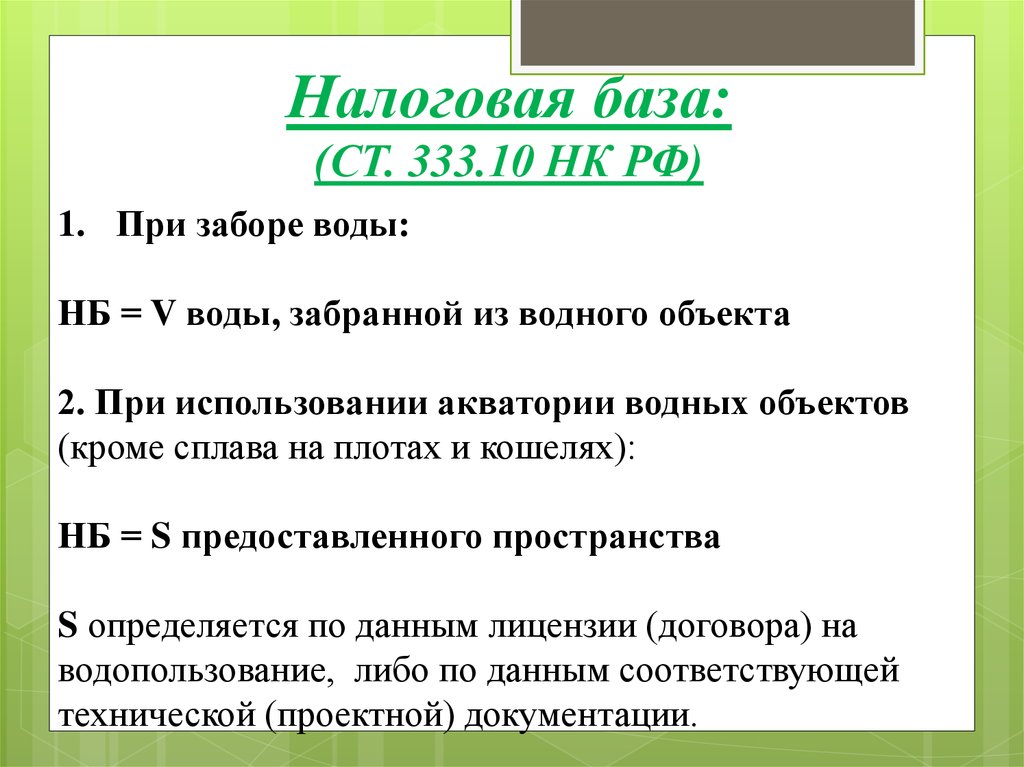 Налоговая база:
(СТ. 333.10 НК РФ)

1. При заборе воды:

НБ = V воды, забранной из водного объекта

2. При использовании акватории водных объектов (кроме сплава на плотах и кошелях):

НБ = S предоставленного пространства

S определяется по данным лицензии (договора) на водопользование, либо по данным соответствующей технической (проектной) документации.